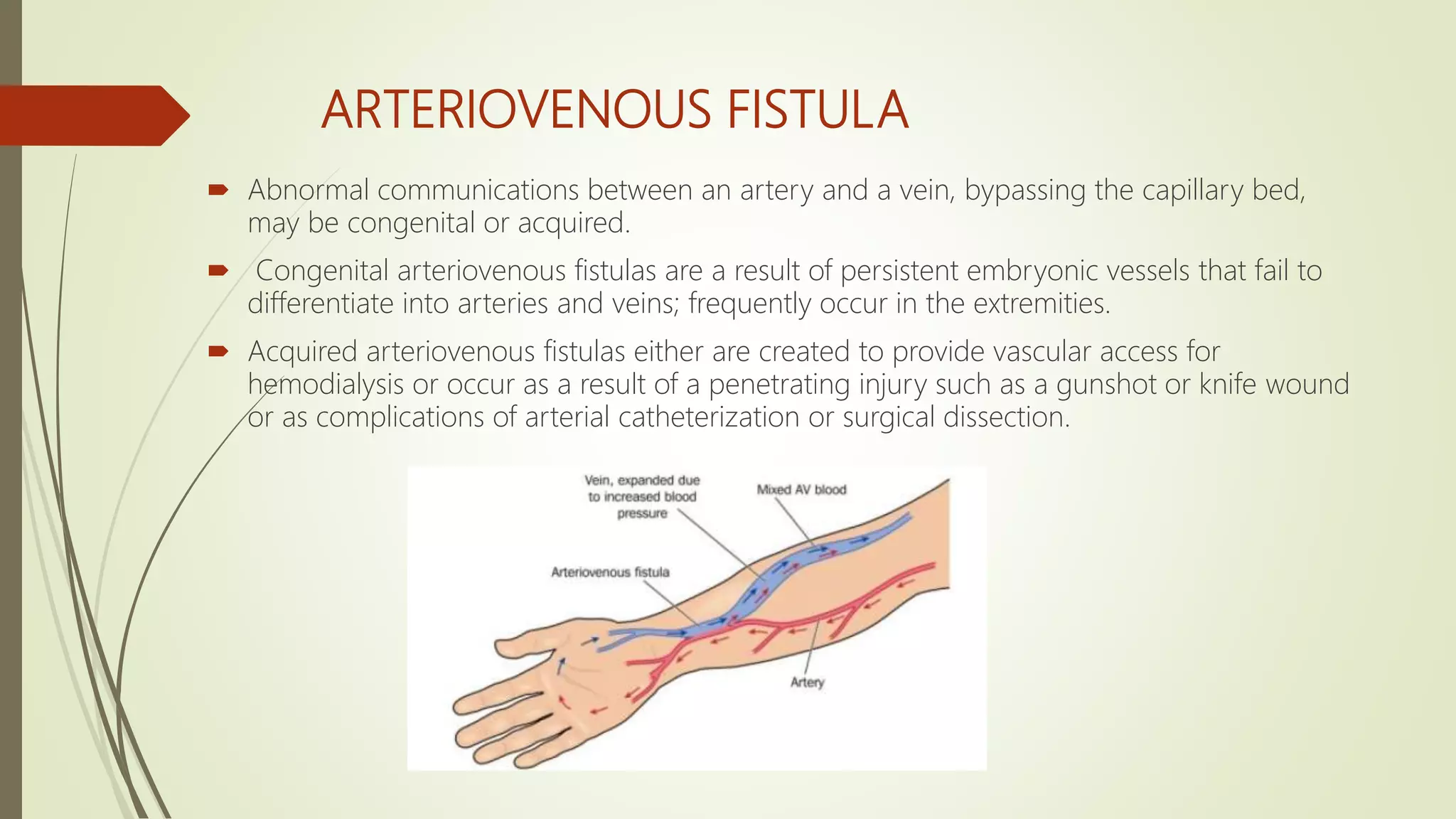 ARTERIOVENOUS FISTULA

Abnormal communications between an artery and a vein, bypassing the capillary bed, may be congenital or acquired.

Congenital arteriovenous fistulas are a result of persistent embryonic vessels that fail to differentiate into arteries and veins; frequently occur in the extremities.

Acquired arteriovenous fistulas either are created to provide vascular access for hemodialysis or occur as a result of a penetrating injury such as a gunshot or knife wound or as complications of arterial catheterization or surgical dissection.

Vein, expanded due to increased blood pressure

Mixed AV blood

Arteriovenous fistula

Artery